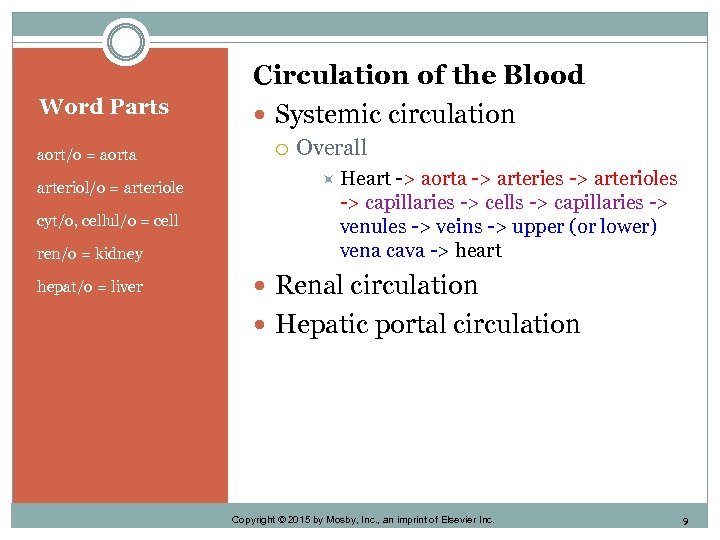 Word Parts

aort/o = aorta

arteriol/o = arteriole

cyt/o, cellul/o = cell

ren/o = kidney

hepat/o = liver

Circulation of the Blood

Systemic circulation

Overall

Heart -> aorta -> arteries -> arterioles -> capillaries -> cells -> capillaries -> venules -> veins -> upper (or lower) vena cava -> heart

Renal circulation

Hepatic portal circulation

Copyright © 2015 by Mosby, Inc., an imprint of Elsevier Inc.

9